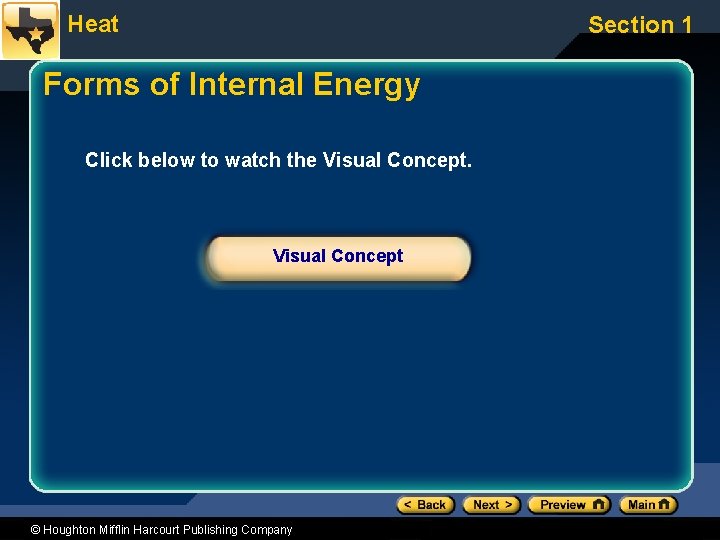 Heat

Section 1

Forms of Internal Energy

Click below to watch the Visual Concept.

Visual Concept

< Back Next > Preview Main

© Houghton Mifflin Harcourt Publishing Company